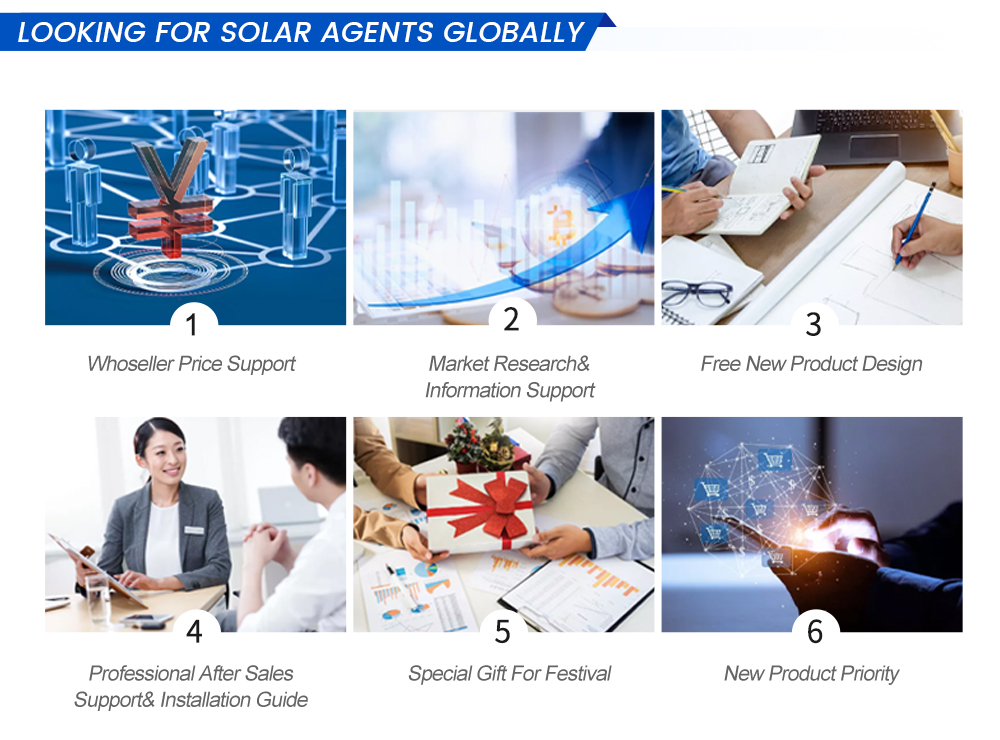 LOOKING FOR SOLAR AGENTS GLOBALLY

1
Whoseller Price Support

2
Market Research& Information Support

3
Free New Product Design

4
Professional After Sales Support& Installation Guide

5
Special Gift For Festival

6
New Product Priority